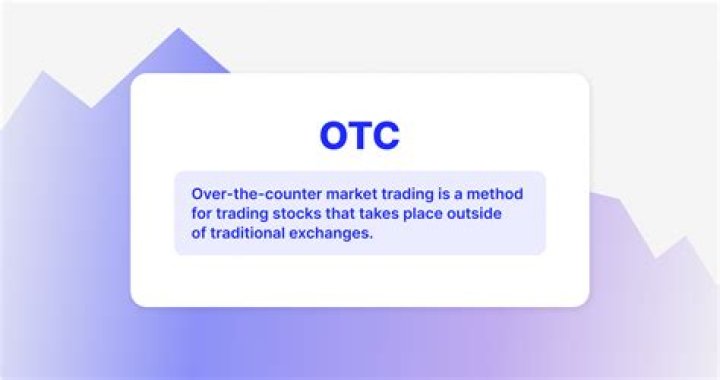 OTC

Over-the-counter market trading is a method for trading stocks that takes place outside of traditional exchanges.